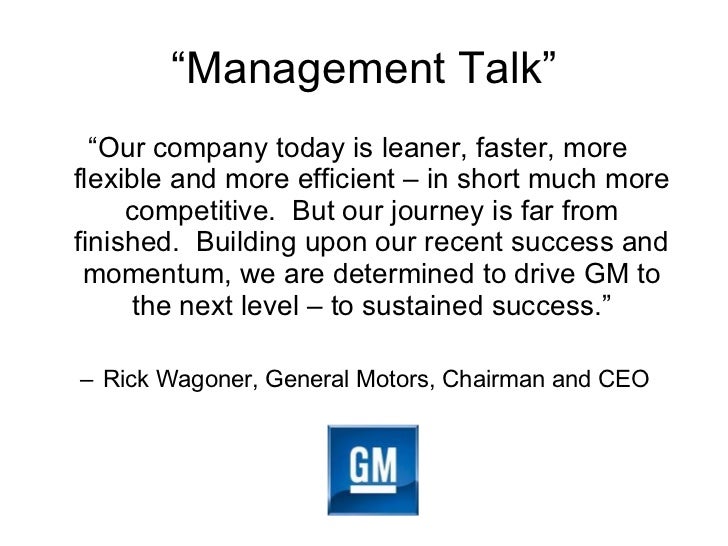 “Management Talk”

“Our company today is leaner, faster, more flexible and more efficient – in short much more competitive. But our journey is far from finished. Building upon our recent success and momentum, we are determined to drive GM to the next level – to sustained success.”

– Rick Wagoner, General Motors, Chairman and CEO

GM